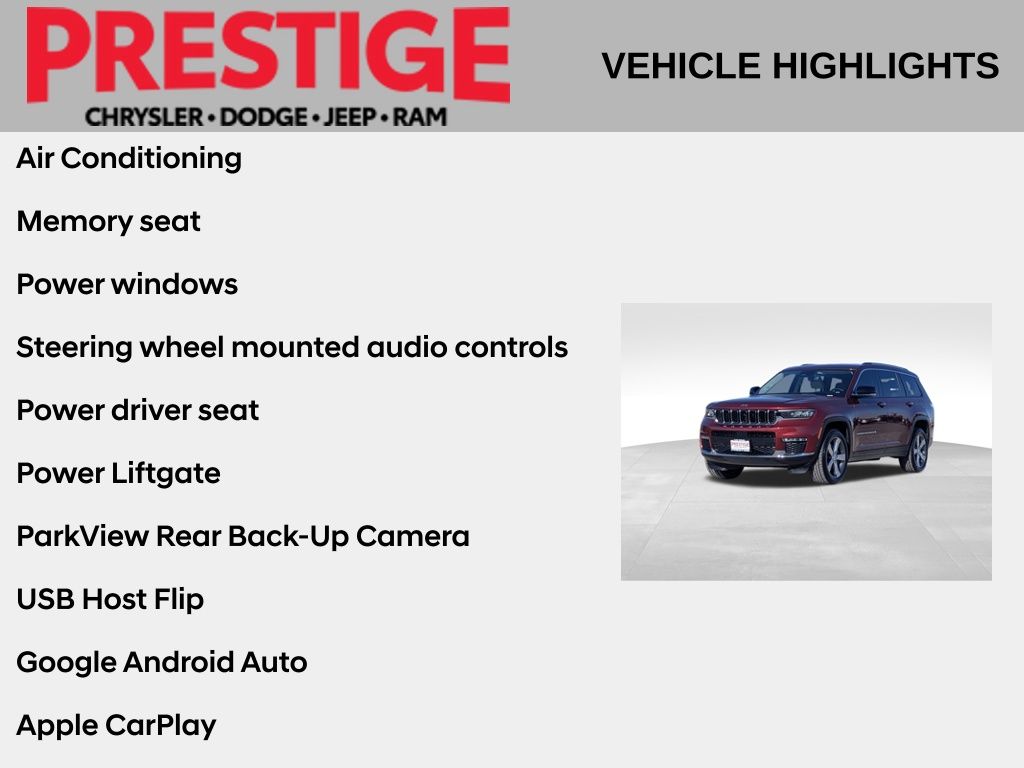 PRESTIGE
CHRYSLER • DODGE • JEEP • RAM

VEHICLE HIGHLIGHTS

Air Conditioning

Memory seat

Power windows

Steering wheel mounted audio controls

Power driver seat

Power Liftgate

ParkView Rear Back-Up Camera

USB Host Flip

Google Android Auto

Apple CarPlay